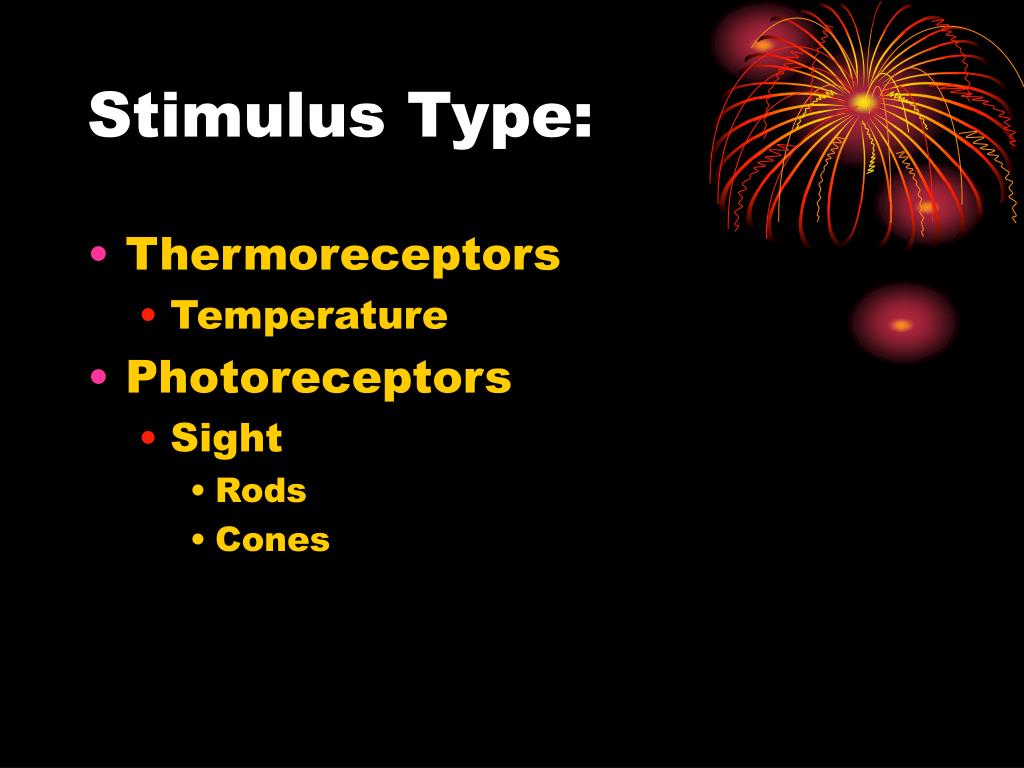 Stimulus Type:

• Thermoreceptors
  • Temperature
• Photoreceptors
  • Sight
    • Rods
    • Cones